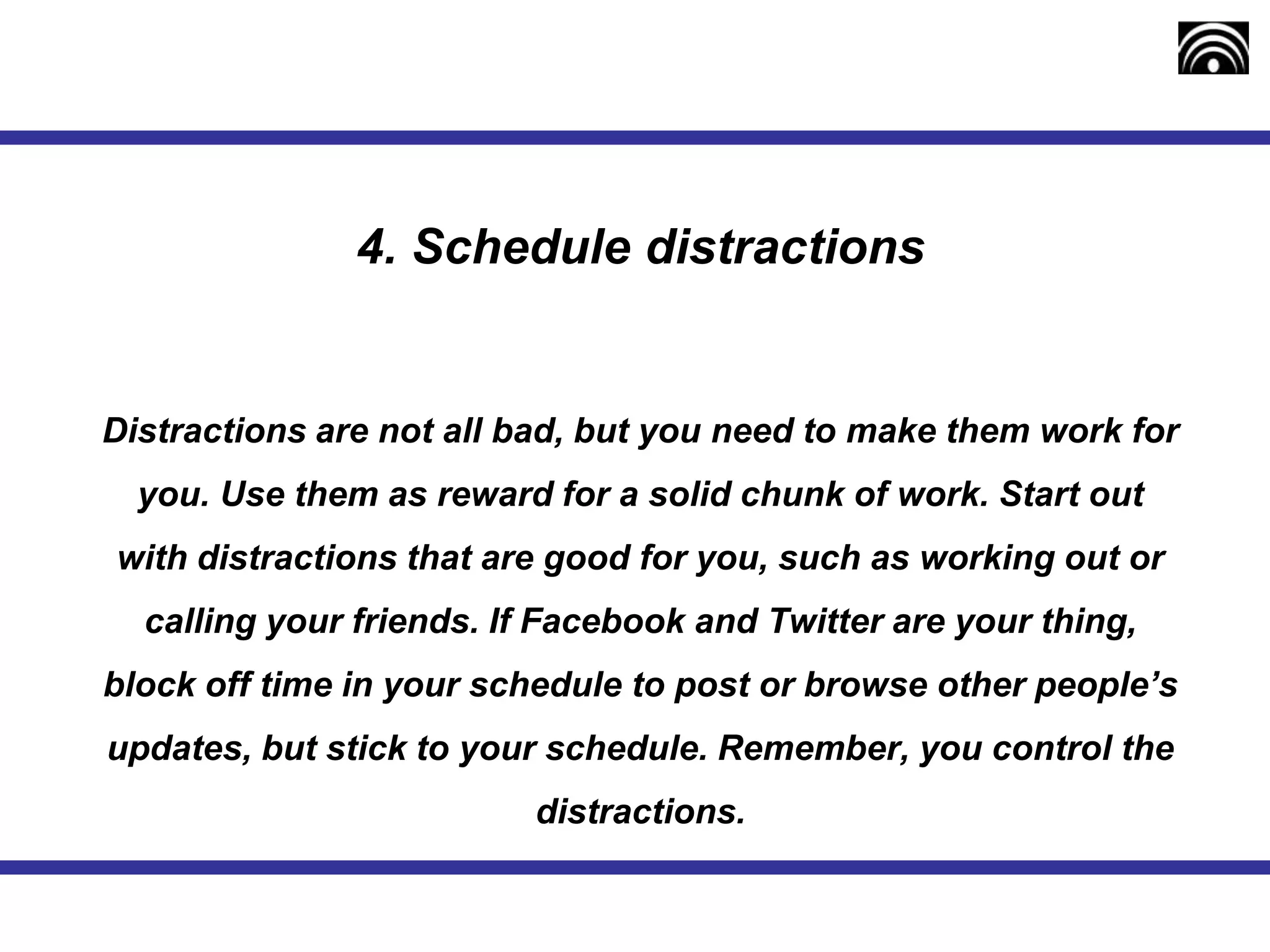 4. Schedule distractions

Distractions are not all bad, but you need to make them work for you. Use them as reward for a solid chunk of work. Start out with distractions that are good for you, such as working out or calling your friends. If Facebook and Twitter are your thing, block off time in your schedule to post or browse other people’s updates, but stick to your schedule. Remember, you control the distractions.